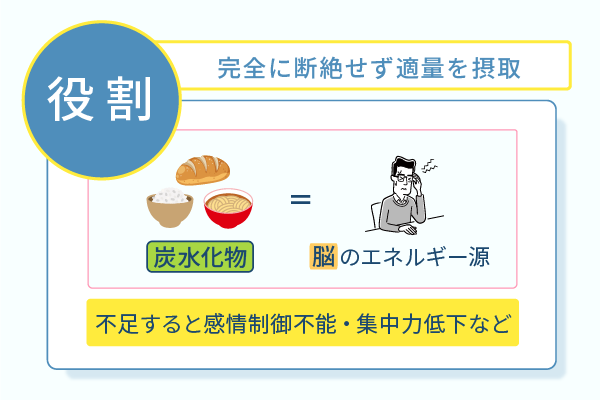 役割

完全に断絶せず適量を摂取

炭水化物 = 脳のエネルギー源

不足すると感情制御不能・集中力低下など